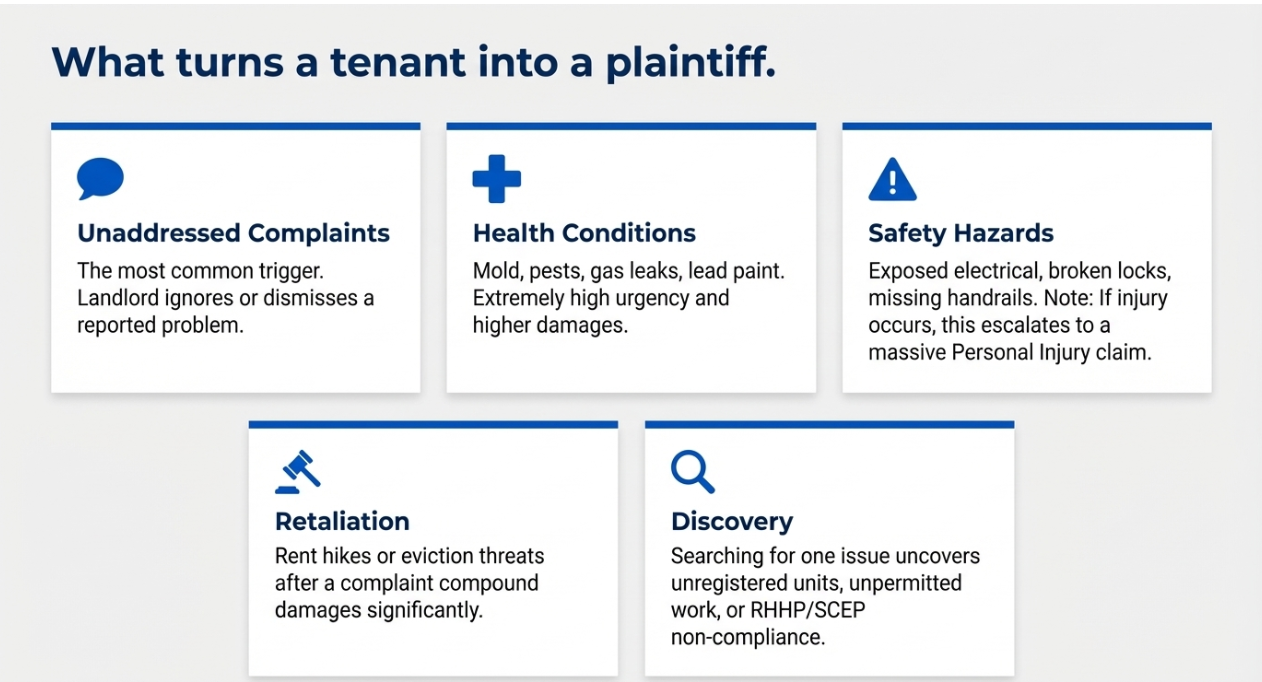 What turns a tenant into a plaintiff.

Unaddressed Complaints
The most common trigger. Landlord ignores or dismisses a reported problem.

Health Conditions
Mold, pests, gas leaks, lead paint. Extremely high urgency and higher damages.

Safety Hazards
Exposed electrical, broken locks, missing handrails. Note: If injury occurs, this escalates to a massive Personal Injury claim.

Retaliation
Rent hikes or eviction threats after a complaint compound damages significantly.

Discovery
Searching for one issue uncovers unregistered units, unpermitted work, or RHHP/SCEP non-compliance.